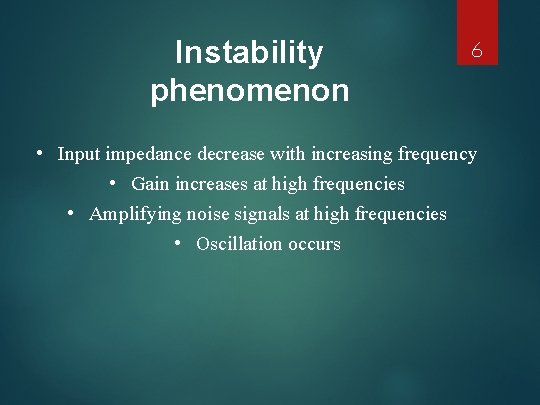 Instability phenomenon

6

• Input impedance decrease with increasing frequency
• Gain increases at high frequencies
• Amplifying noise signals at high frequencies
• Oscillation occurs